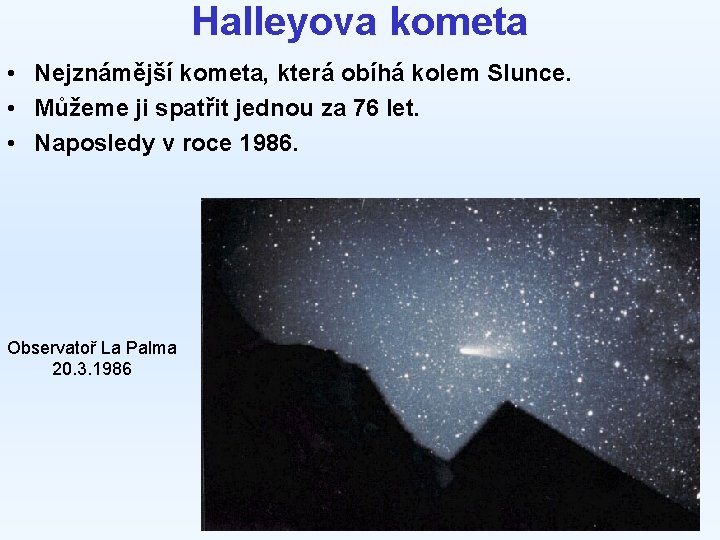 Halleyova kometa

• Nejznámější kometa, která obíhá kolem Slunce.
• Můžeme ji spatřit jednou za 76 let.
• Naposledy v roce 1986.

Observatoř La Palma
20.3.1986